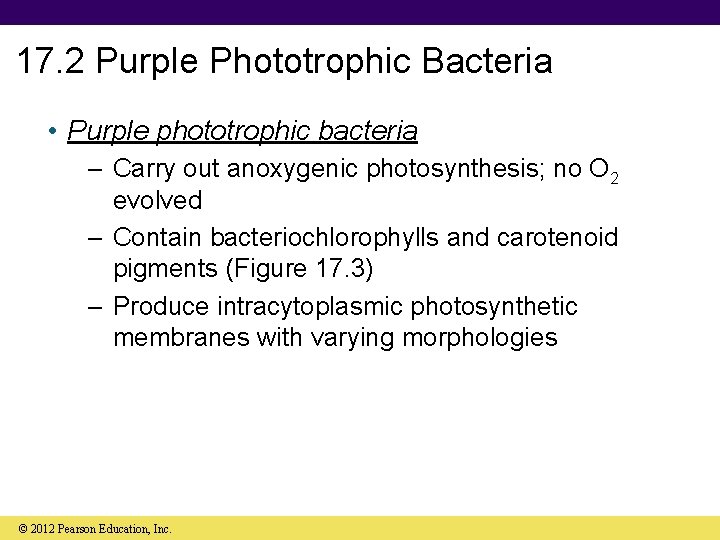 17.2 Purple Phototrophic Bacteria

• Purple phototrophic bacteria

– Carry out anoxygenic photosynthesis; no $O_2$ evolved

– Contain bacteriochlorophylls and carotenoid pigments (Figure 17.3)

– Produce intracytoplasmic photosynthetic membranes with varying morphologies

© 2012 Pearson Education, Inc.